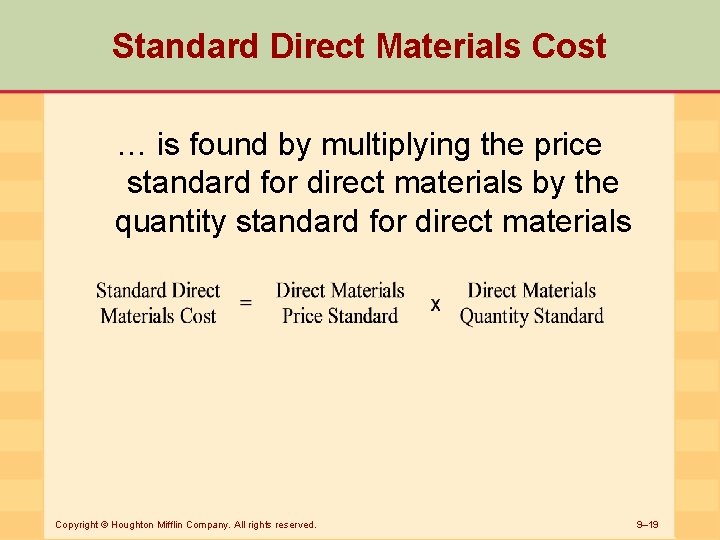 Standard Direct Materials Cost

… is found by multiplying the price standard for direct materials by the quantity standard for direct materials

Standard Direct Materials Cost = Direct Materials Price Standard x Direct Materials Quantity Standard

Copyright © Houghton Mifflin Company. All rights reserved.

9–19